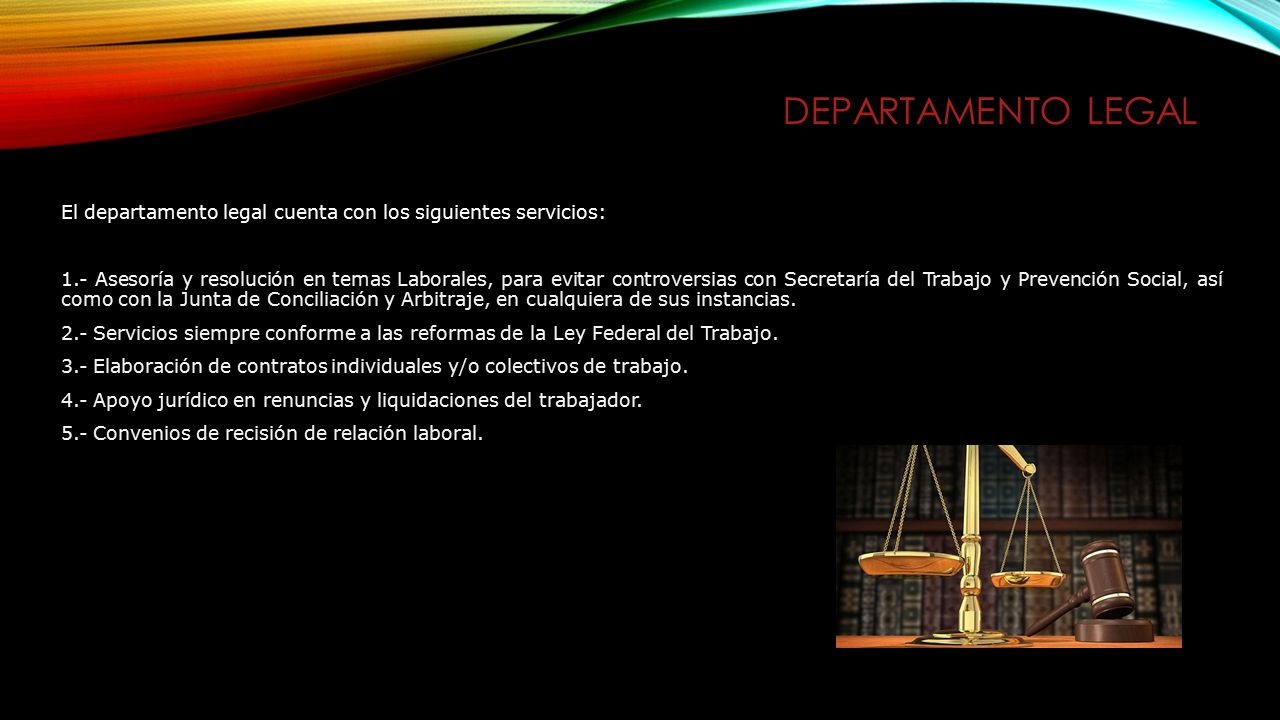 DEPARTAMENTO LEGAL

El departamento legal cuenta con los siguientes servicios:

1.- Asesoría y resolución en temas Laborales, para evitar controversias con Secretaría del Trabajo y Prevención Social, así como con la Junta de Conciliación y Arbitraje, en cualquiera de sus instancias.

2.- Servicios siempre conforme a las reformas de la Ley Federal del Trabajo.

3.- Elaboración de contratos individuales y/o colectivos de trabajo.

4.- Apoyo jurídico en renuncias y liquidaciones del trabajador.

5.- Convenios de recisión de relación laboral.